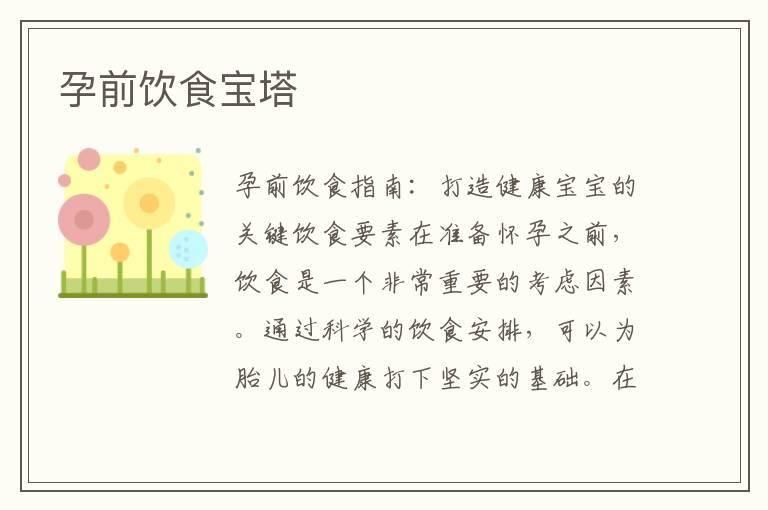 孕前饮食宝塔

孕前饮食指南：打造健康宝宝的关键饮食要素在准备怀孕之前，饮食是一个非常重要的考虑因素。通过科学的饮食安排，可以为胎儿的健康打下坚实的基础。在